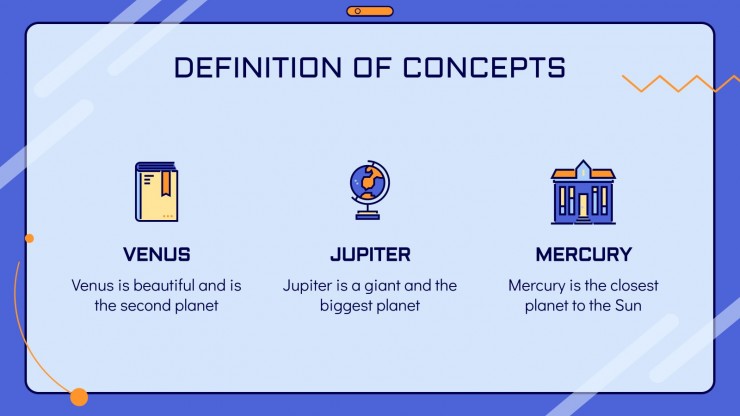 DEFINITION OF CONCEPTS

VENUS

Venus is beautiful and is the second planet

JUPITER

Jupiter is a giant and the biggest planet

MERCURY

Mercury is the closest planet to the Sun